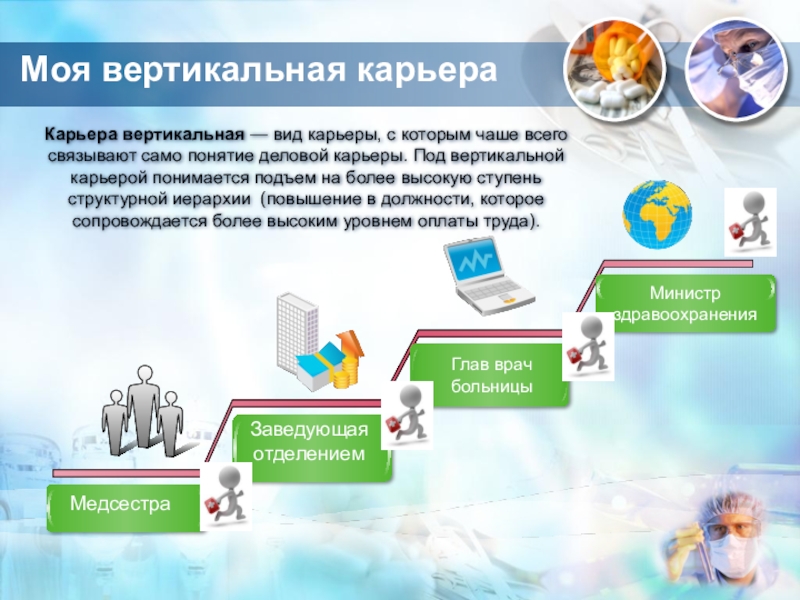 Моя вертикальная карьера

Карьера вертикальная — вид карьеры, с которым чаше всего связывают само понятие деловой карьеры. Под вертикальной карьерой понимается подъем на более высокую ступень структурной иерархии (повышение в должности, которое сопровождается более высоким уровнем оплаты труда).

Медсестра

Заведующая отделением

Глав врач больницы

Министр здравоохранения